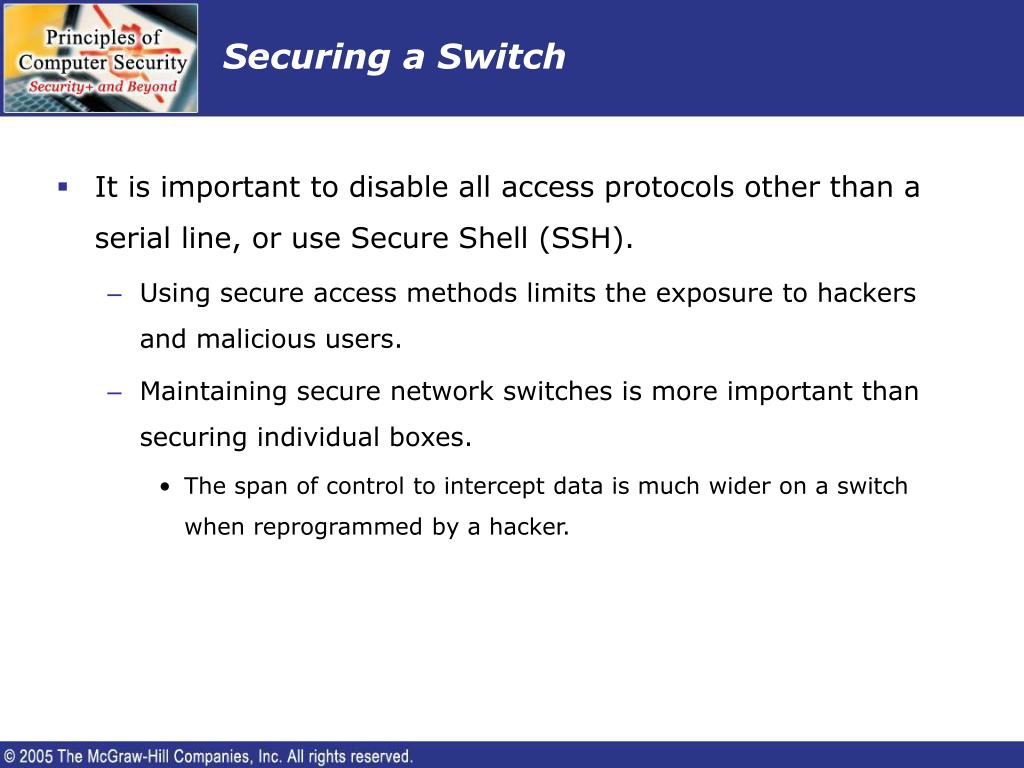 Principles of Computer Security
Security+ and Beyond

Securing a Switch

▪ It is important to disable all access protocols other than a serial line, or use Secure Shell (SSH).

– Using secure access methods limits the exposure to hackers and malicious users.

– Maintaining secure network switches is more important than securing individual boxes.

• The span of control to intercept data is much wider on a switch when reprogrammed by a hacker.

© 2005 The McGraw-Hill Companies, Inc. All rights reserved.